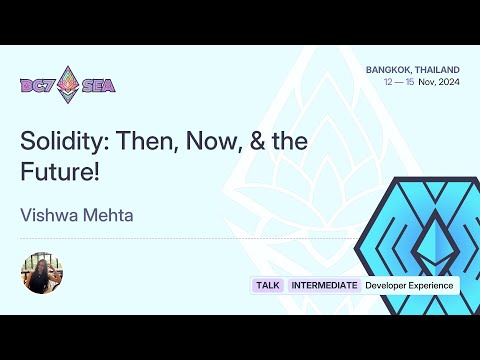 DC7 SEA

BANGKOK, THAILAND
12 — 15 Nov, 2024

Solidity: Then, Now, & the Future!

Vishwa Mehta

TALK INTERMEDIATE Developer Experience